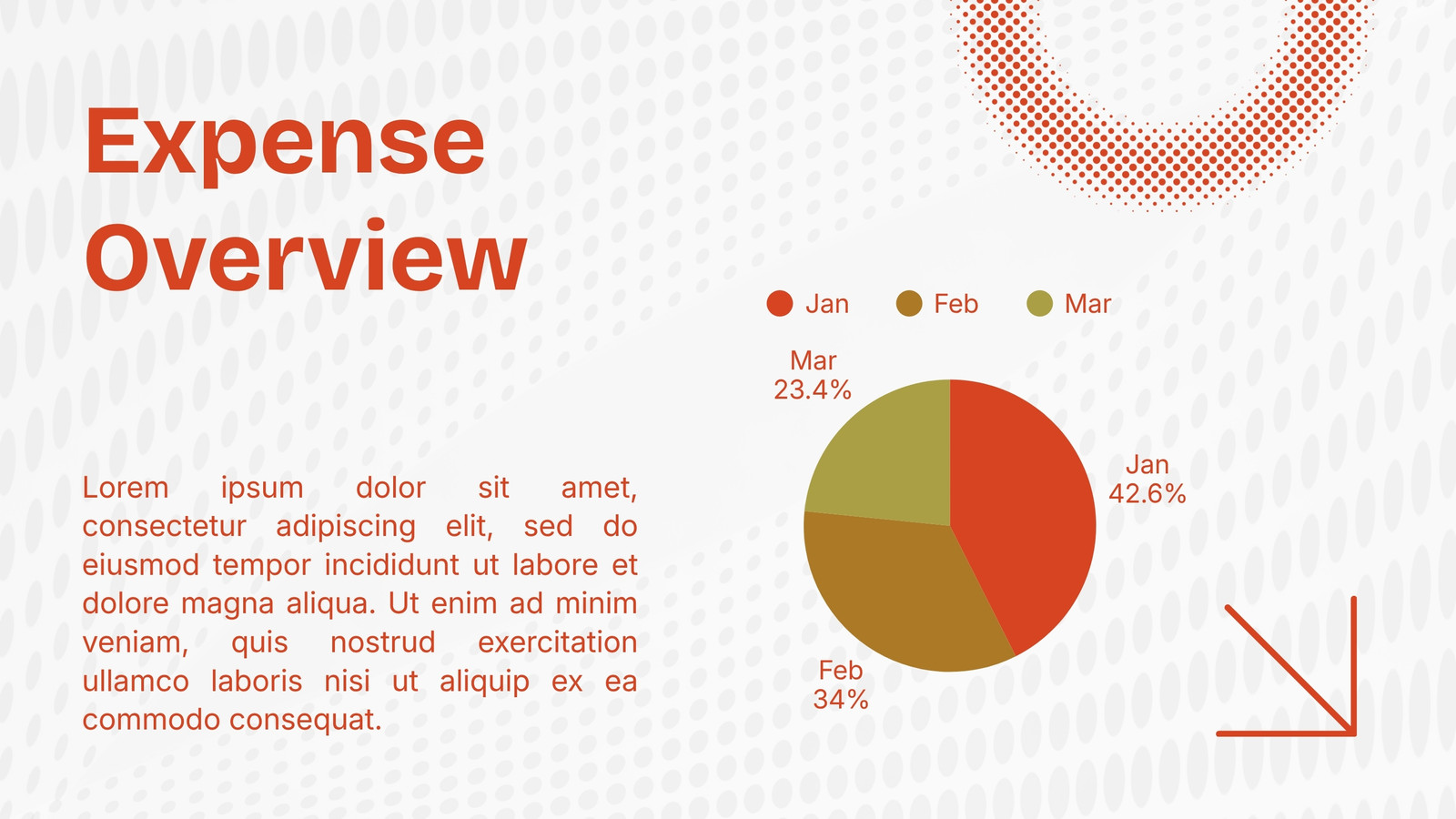 Expense Overview

Lorem ipsum dolor sit amet, consectetur adipiscing elit, sed do eiusmod tempor incididunt ut labore et dolore magna aliqua. Ut enim ad minim veniam, quis nostrud exercitation ullamco laboris nisi ut aliquip ex ea commodo consequat.

Jan Feb Mar

Mar
23.4%

Jan
42.6%

Feb
34%